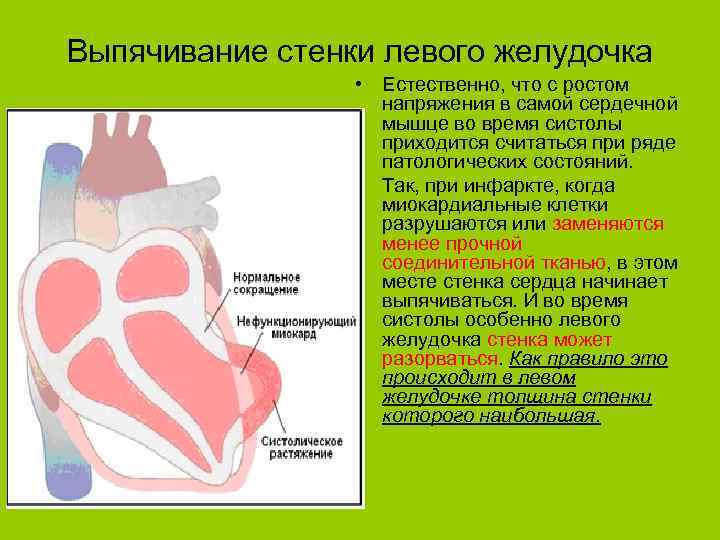 Выпячивание стенки левого желудочка

Нормальное сокращение

Нефункционирующий миокард

Систолическое растяжение

• Естественно, что с ростом напряжения в самой сердечной мышце во время систолы приходится считаться при ряде патологических состояний.

Так, при инфаркте, когда миокардиальные клетки разрушаются или заменяются менее прочной соединительной тканью, в этом месте стенка сердца начинает выпячиваться. И во время систолы особенно левого желудочка стенка может разорваться. Как правило это происходит в левом желудочке толщина стенки которого наибольшая.